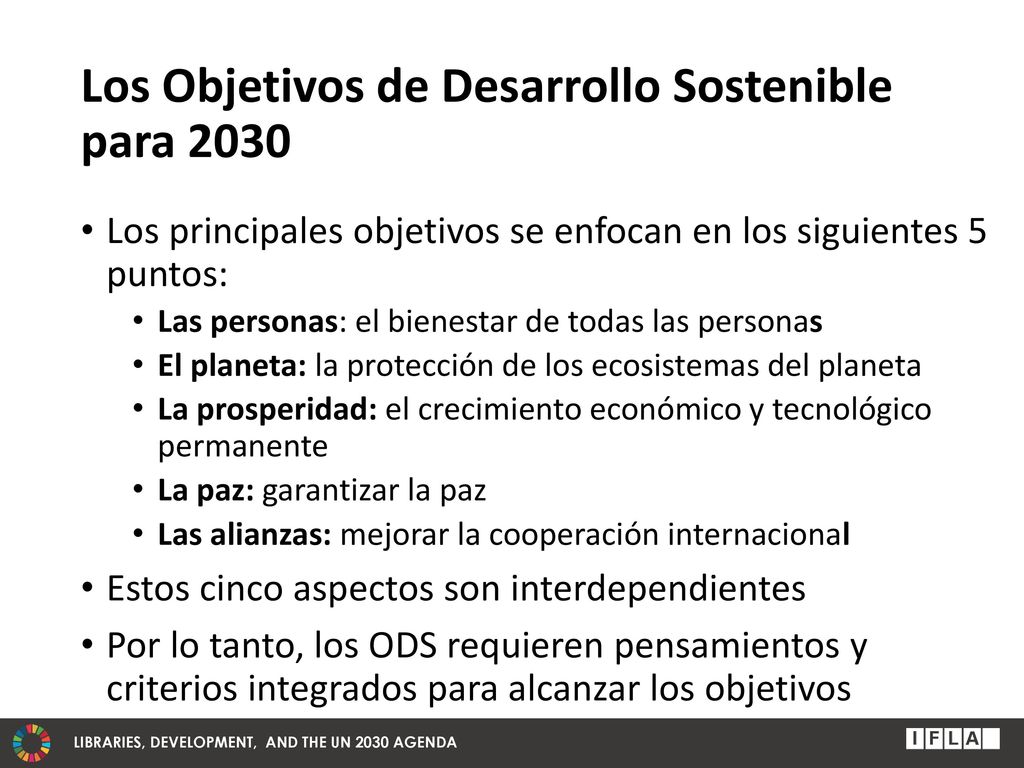 Los Objetivos de Desarrollo Sostenible para 2030

• Los principales objetivos se enfocan en los siguientes 5 puntos:
  • Las personas: el bienestar de todas las personas
  • El planeta: la protección de los ecosistemas del planeta
  • La prosperidad: el crecimiento económico y tecnológico permanente
  • La paz: garantizar la paz
  • Las alianzas: mejorar la cooperación internacional
• Estos cinco aspectos son interdependientes
• Por lo tanto, los ODS requieren pensamientos y criterios integrados para alcanzar los objetivos

LIBRARIES, DEVELOPMENT, AND THE UN 2030 AGENDA

IFLA